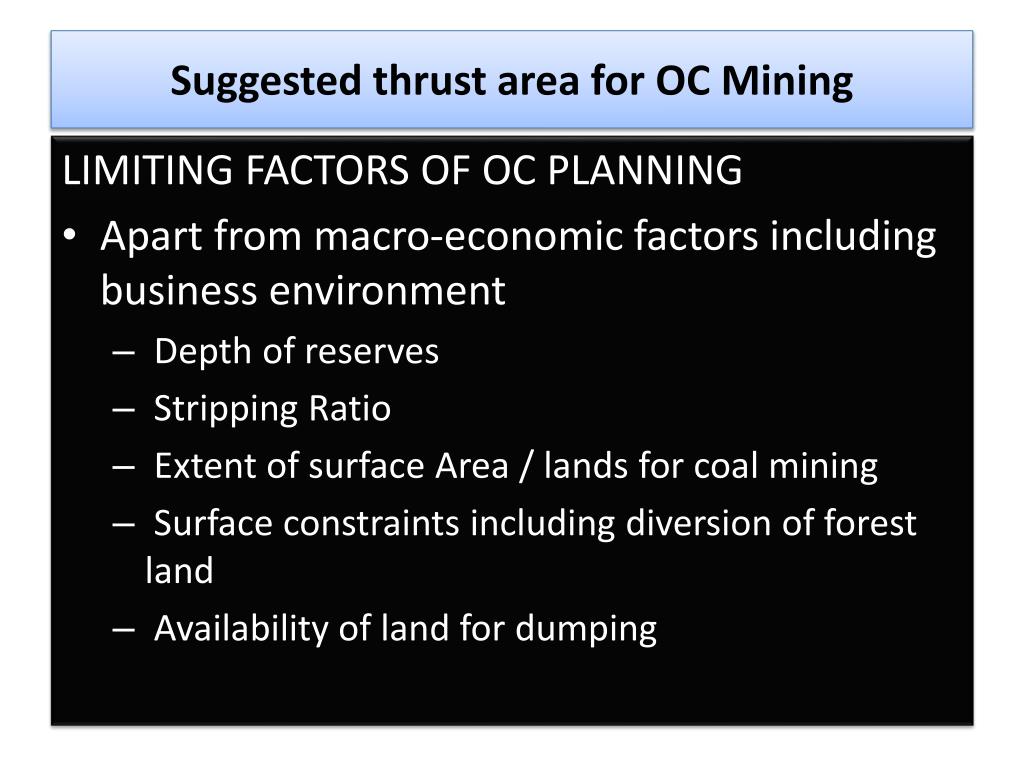 Suggested thrust area for OC Mining

LIMITING FACTORS OF OC PLANNING

• Apart from macro-economic factors including business environment
– Depth of reserves
– Stripping Ratio
– Extent of surface Area / lands for coal mining
– Surface constraints including diversion of forest land
– Availability of land for dumping